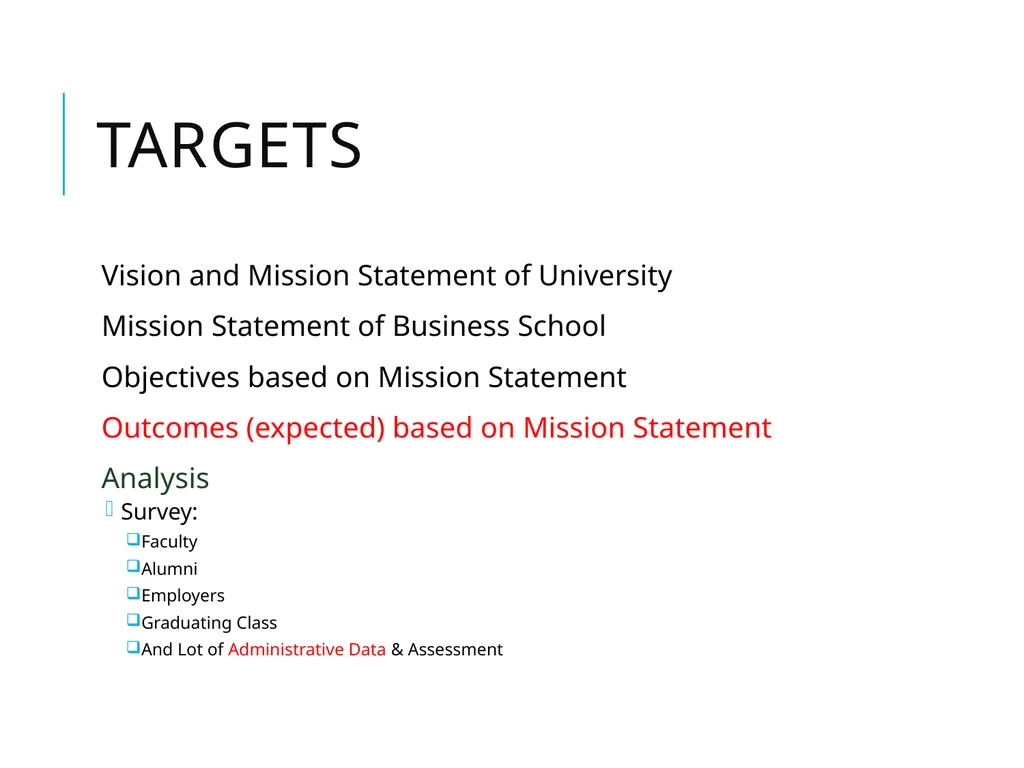 TARGETS

Vision and Mission Statement of University

Mission Statement of Business School

Objectives based on Mission Statement

Outcomes (expected) based on Mission Statement

Analysis

Survey:

Faculty

Alumni

Employers

Graduating Class

And Lot of Administrative Data & Assessment